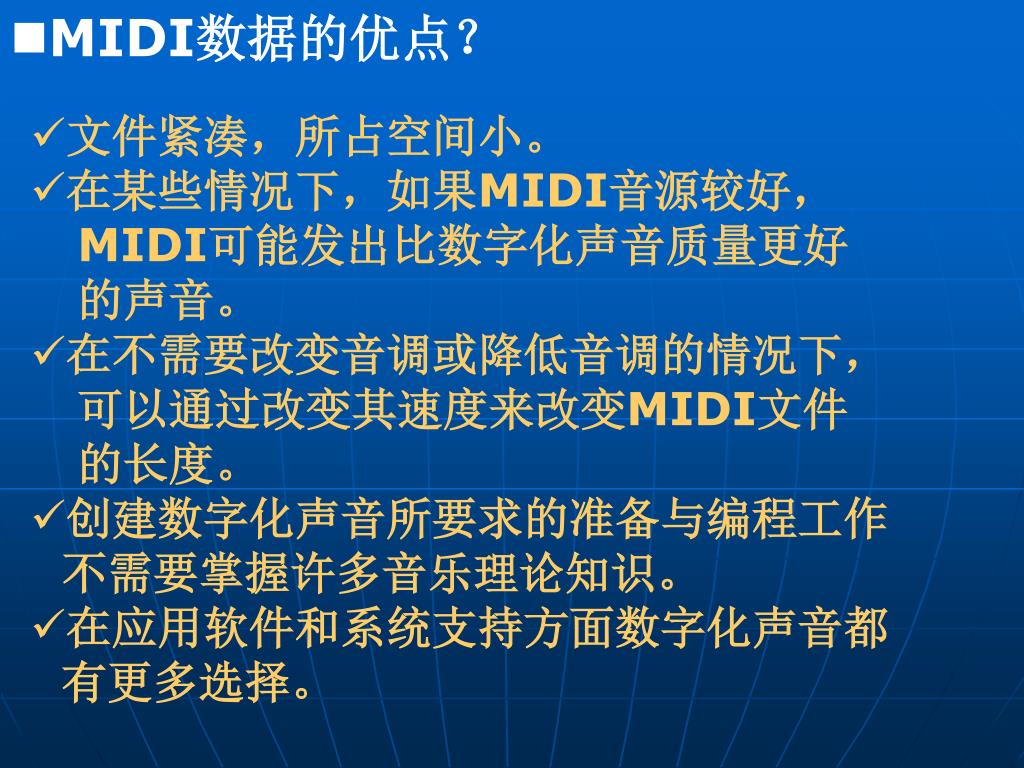 ■MIDI数据的优点？

✓文件紧凑，所占空间小。
✓在某些情况下，如果MIDI音源较好，MIDI可能发出比数字化声音质量更好的声音。
✓在不需要改变音调或降低音调的情况下，可以通过改变其速度来改变MIDI文件的长度。
✓创建数字化声音所要求的准备与编程工作不需要掌握许多音乐理论知识。
✓在应用软件和系统支持方面数字化声音都有更多选择。